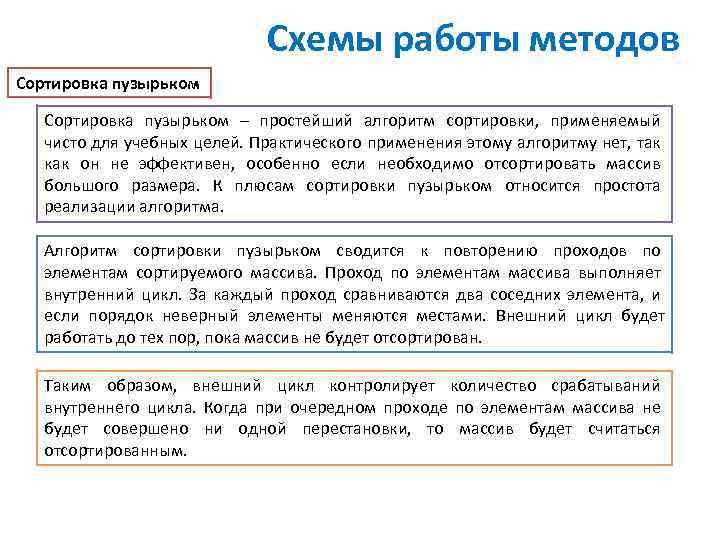 Схемы работы методов

Сортировка пузырьком

Сортировка пузырьком – простейший алгоритм сортировки, применяемый чисто для учебных целей. Практического применения этому алгоритму нет, так как он не эффективен, особенно если необходимо отсортировать массив большого размера. К плюсам сортировки пузырьком относится простота реализации алгоритма.

Алгоритм сортировки пузырьком сводится к повторению проходов по элементам сортируемого массива. Проход по элементам массива выполняет внутренний цикл. За каждый проход сравниваются два соседних элемента, и если порядок неверный элементы меняются местами. Внешний цикл будет работать до тех пор, пока массив не будет отсортирован.

Таким образом, внешний цикл контролирует количество срабатываний внутреннего цикла. Когда при очередном проходе по элементам массива не будет совершено ни одной перестановки, то массив будет считаться отсортированным.